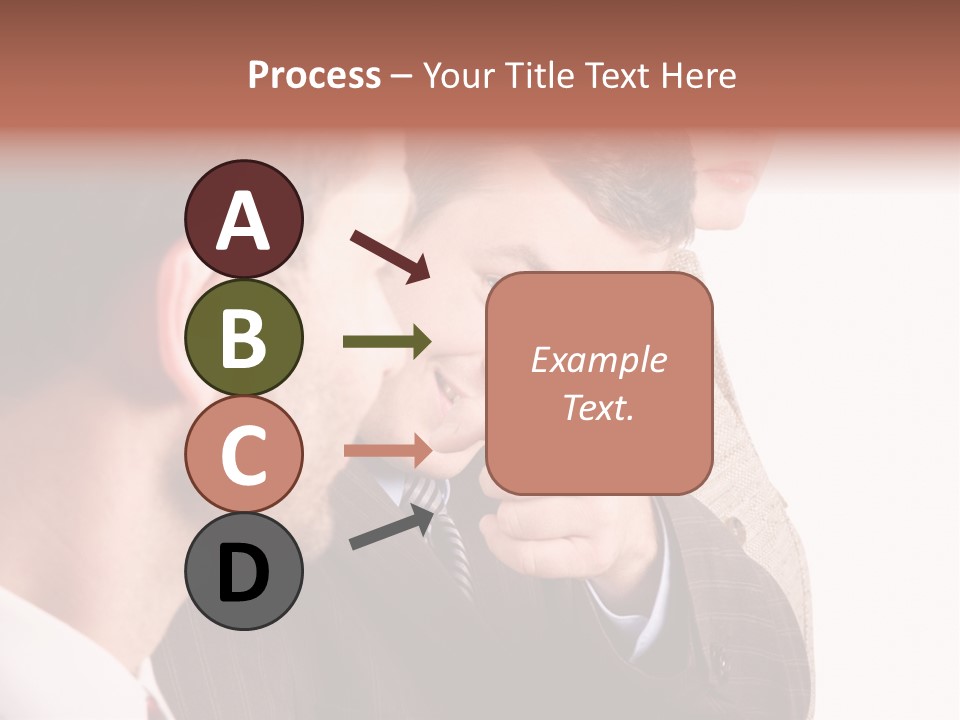 Process – Your Title Text Here

A

B

C

D

Example Text.